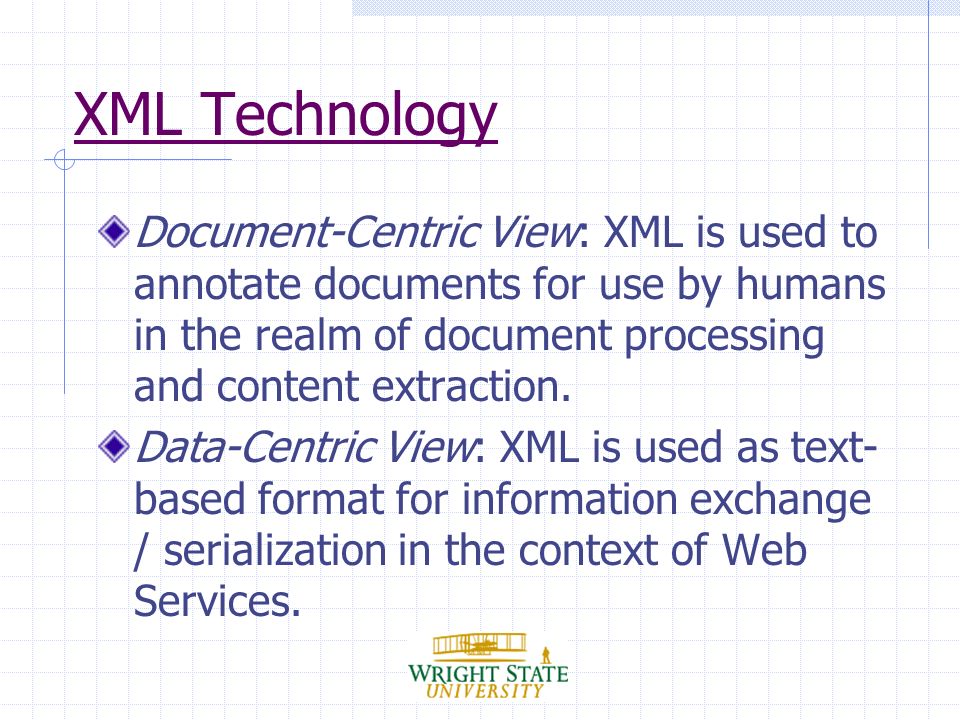 XML Technology

Document-Centric View: XML is used to annotate documents for use by humans in the realm of document processing and content extraction.

Data-Centric View: XML is used as text-based format for information exchange / serialization in the context of Web Services.

WRIGHT STATE
UNIVERSITY